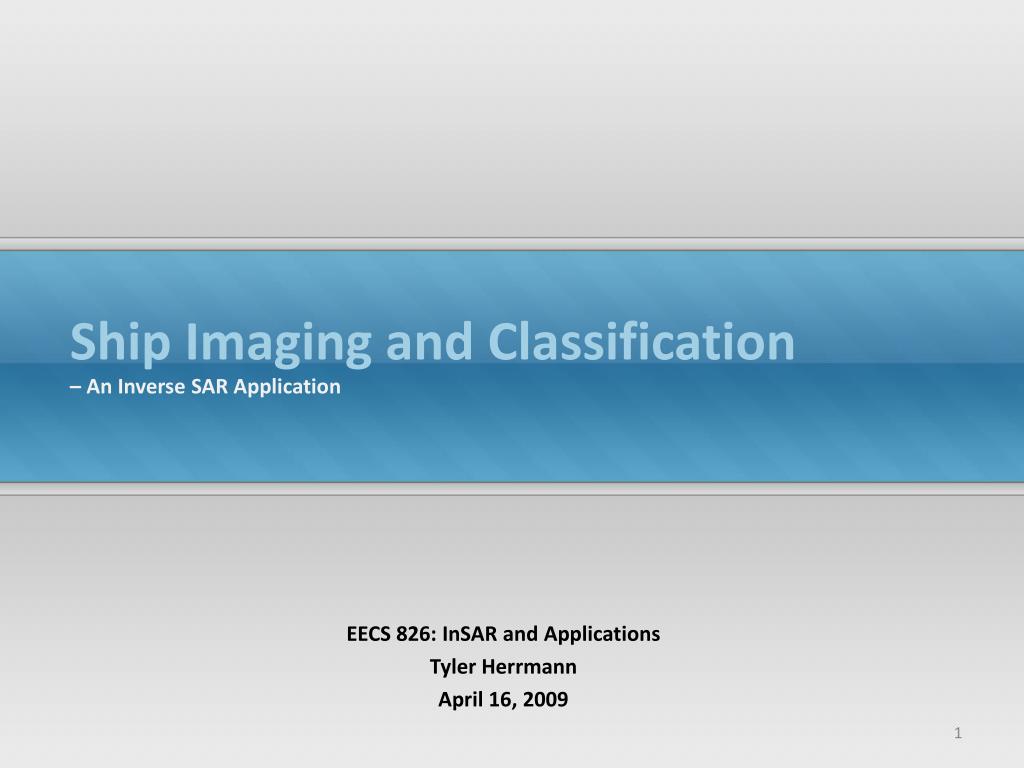 Ship Imaging and Classification
– An Inverse SAR Application

EECS 826: InSAR and Applications
Tyler Herrmann
April 16, 2009

1